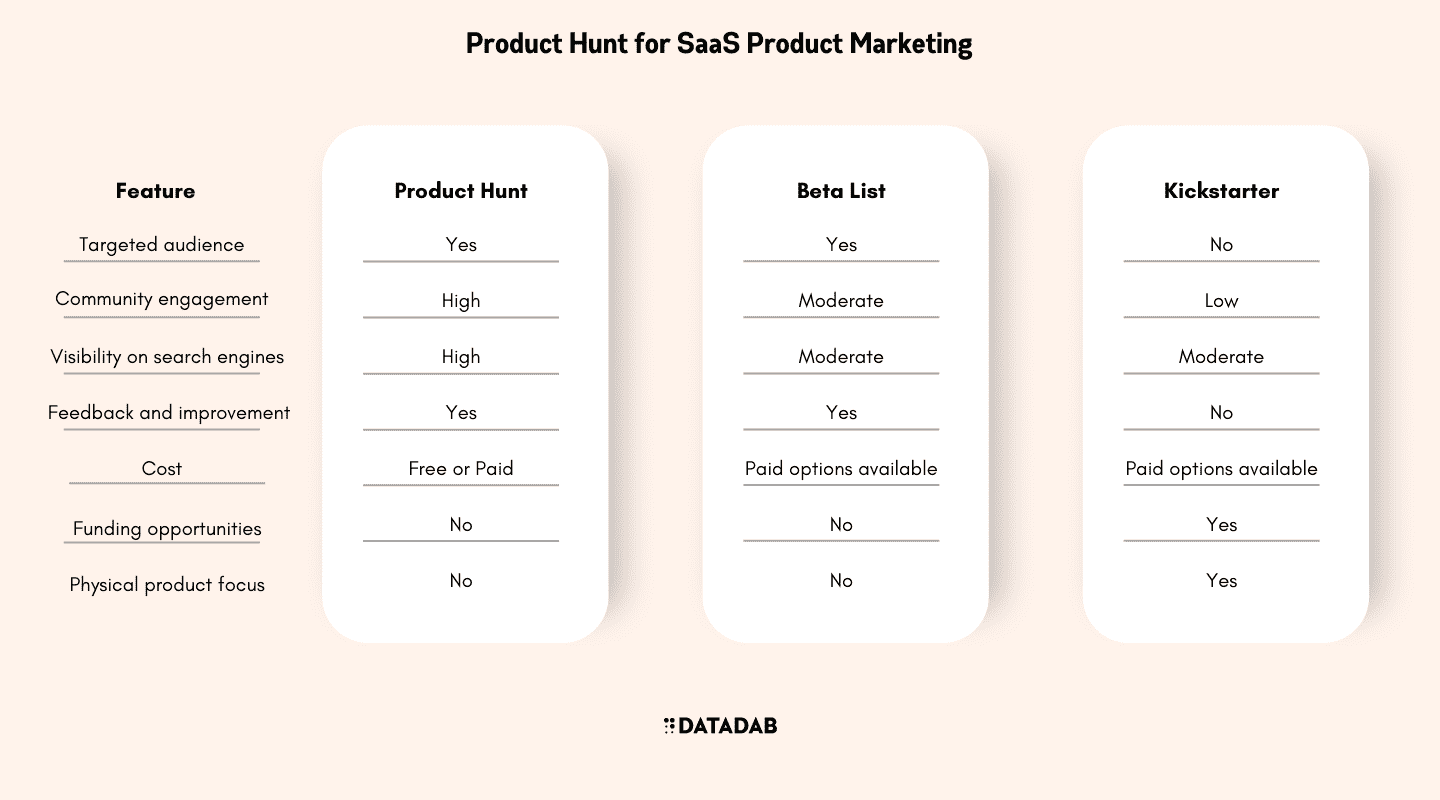 Product Hunt for SaaS Product Marketing

| Feature | Product Hunt | Beta List | Kickstarter |
|---|---|---|---|
| Targeted audience | Yes | Yes | No |
| Community engagement | High | Moderate | Low |
| Visibility on search engines | High | Moderate | Moderate |
| Feedback and improvement | Yes | Yes | No |
| Cost | Free or Paid | Paid options available | Paid options available |
| Funding opportunities | No | No | Yes |
| Physical product focus | No | No | Yes |

DATADAB